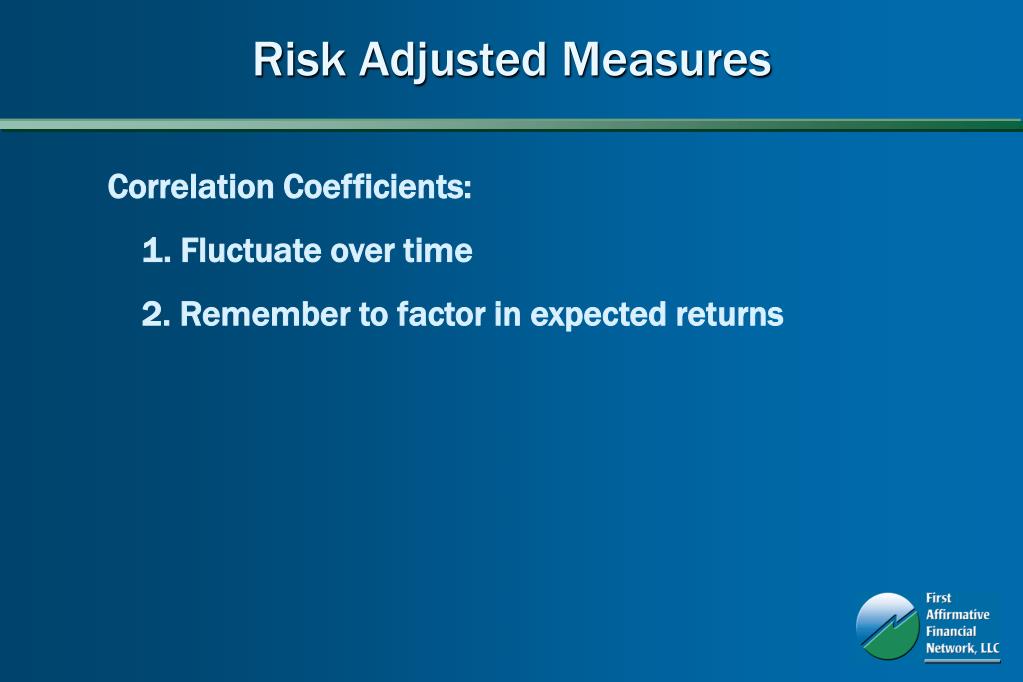 Risk Adjusted Measures

Correlation Coefficients:

1. Fluctuate over time

2. Remember to factor in expected returns

First Affirmative Financial Network, LLC